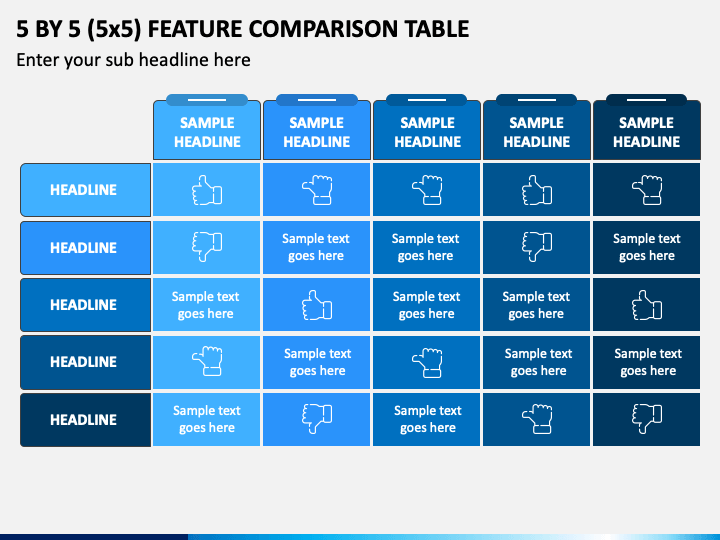 5 BY 5 (5x5) FEATURE COMPARISON TABLE

Enter your sub headline here

| | SAMPLE HEADLINE | SAMPLE HEADLINE | SAMPLE HEADLINE | SAMPLE HEADLINE | SAMPLE HEADLINE |
|---|---|---|---|---|---|
| HEADLINE | | | | | |
| HEADLINE | | Sample text goes here | Sample text goes here | | Sample text goes here |
| HEADLINE | Sample text goes here | | Sample text goes here | Sample text goes here | |
| HEADLINE | | Sample text goes here | | Sample text goes here | Sample text goes here |
| HEADLINE | Sample text goes here | | Sample text goes here | | |